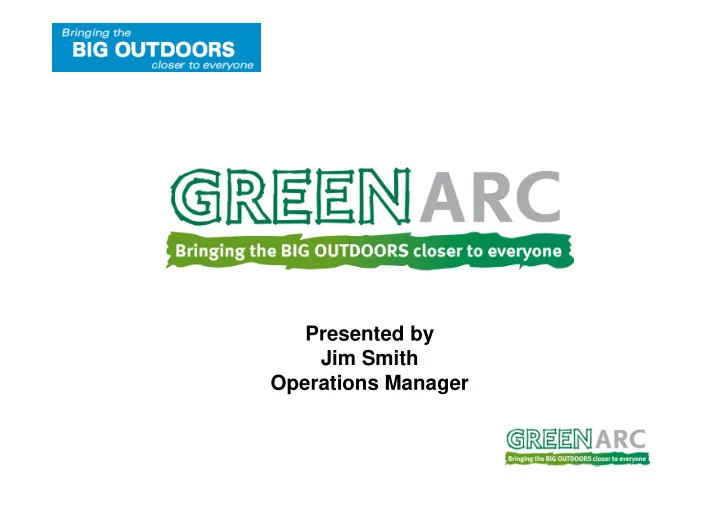 Bringing the
BIG OUTDOORS
closer to everyone

GREEN ARC
Bringing the BIG OUTDOORS closer to everyone

Presented by
Jim Smith
Operations Manager

GREEN ARC
Bringing the BIG OUTDOORS closer to everyone